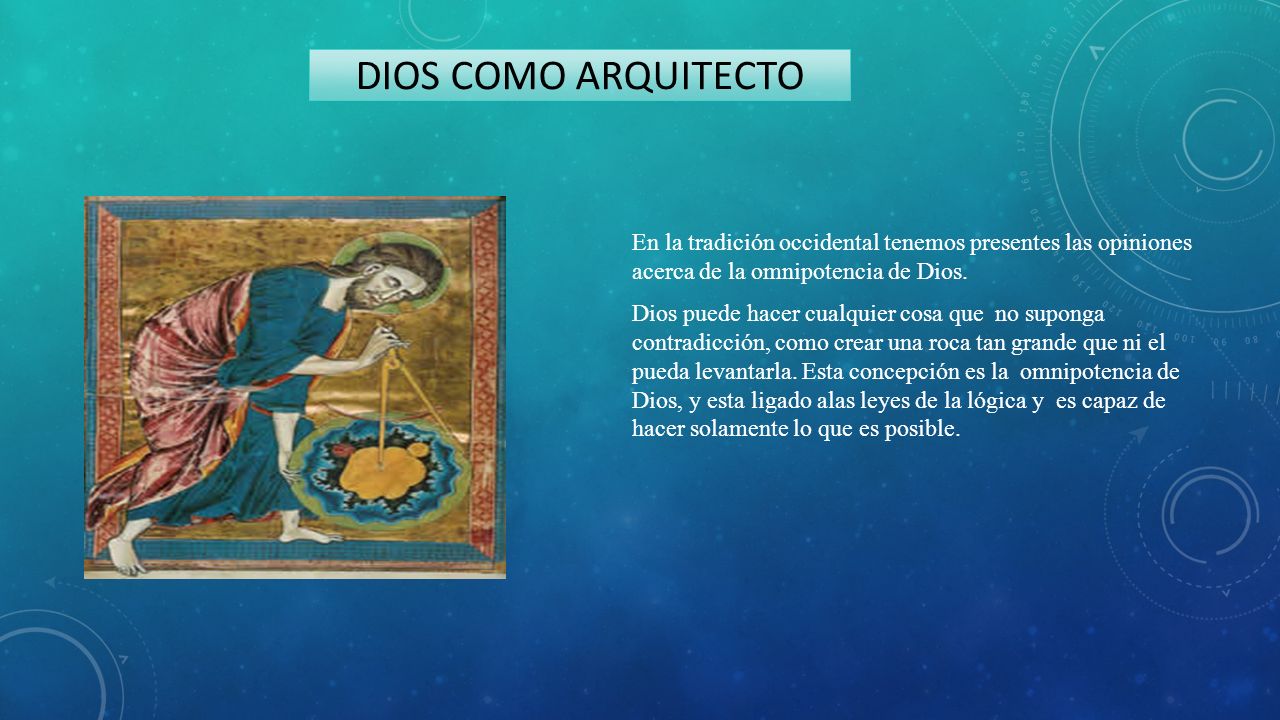 DIOS COMO ARQUITECTO

En la tradición occidental tenemos presentes las opiniones acerca de la omnipotencia de Dios.

Dios puede hacer cualquier cosa que no suponga contradicción, como crear una roca tan grande que ni el pueda levantarla. Esta concepción es la omnipotencia de Dios, y esta ligado alas leyes de la lógica y es capaz de hacer solamente lo que es posible.